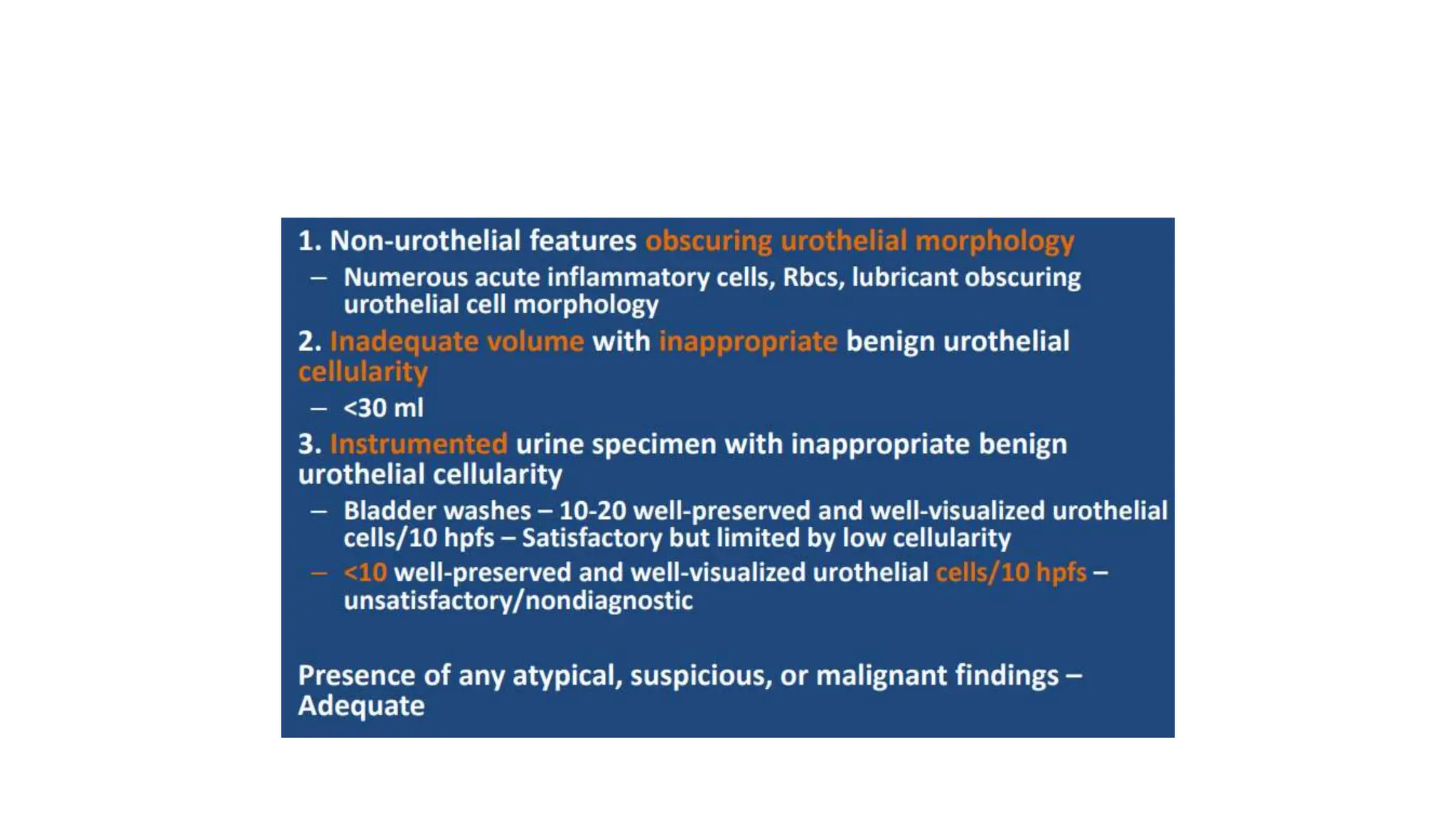 1. Non-urothelial features obscuring urothelial morphology

– Numerous acute inflammatory cells, Rbcs, lubricant obscuring urothelial cell morphology

2. Inadequate volume with inappropriate benign urothelial cellularity

– <30 ml

3. Instrumented urine specimen with inappropriate benign urothelial cellularity

– Bladder washes – 10-20 well-preserved and well-visualized urothelial cells/10 hpfs – Satisfactory but limited by low cellularity

– <10 well-preserved and well-visualized urothelial cells/10 hpfs – unsatisfactory/nondiagnostic

Presence of any atypical, suspicious, or malignant findings – Adequate